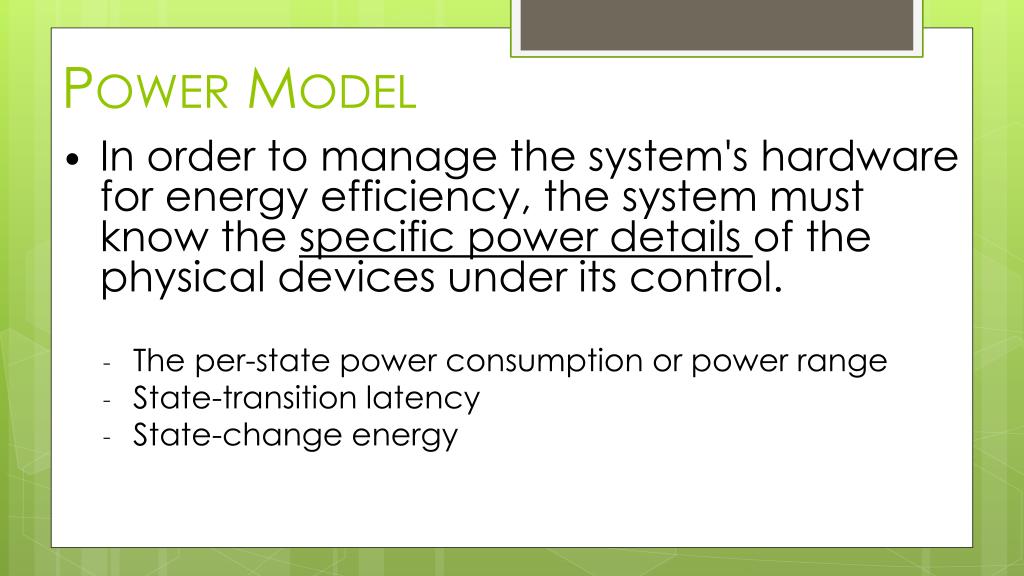 POWER MODEL

• In order to manage the system's hardware for energy efficiency, the system must know the specific power details of the physical devices under its control.

- The per-state power consumption or power range
- State-transition latency
- State-change energy